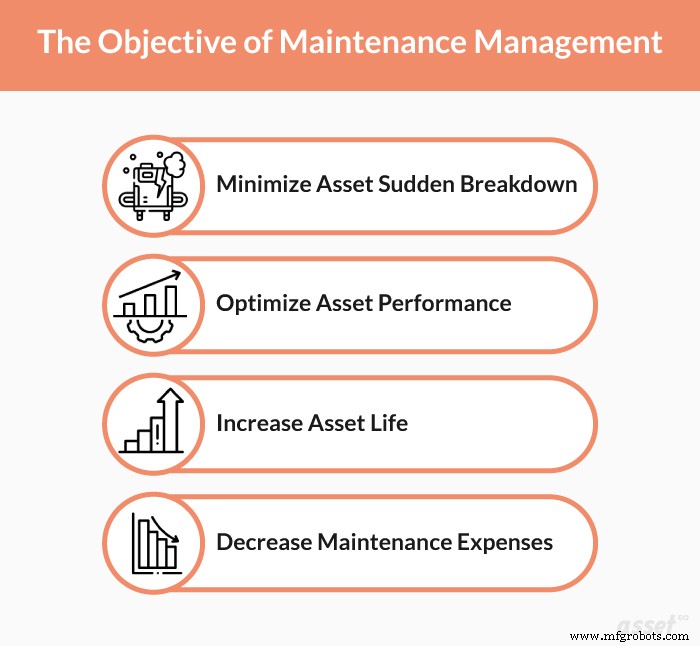 The Objective of Maintenance Management

Minimize Asset Sudden Breakdown

Optimize Asset Performance

Increase Asset Life

Decrease Maintenance Expenses

asset

www.mfgrobots.com